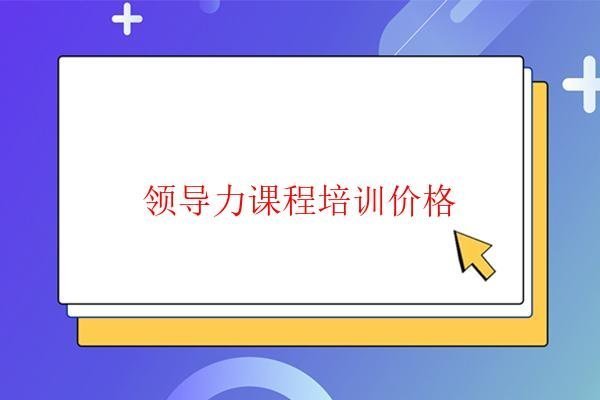 领导力课程培训价格